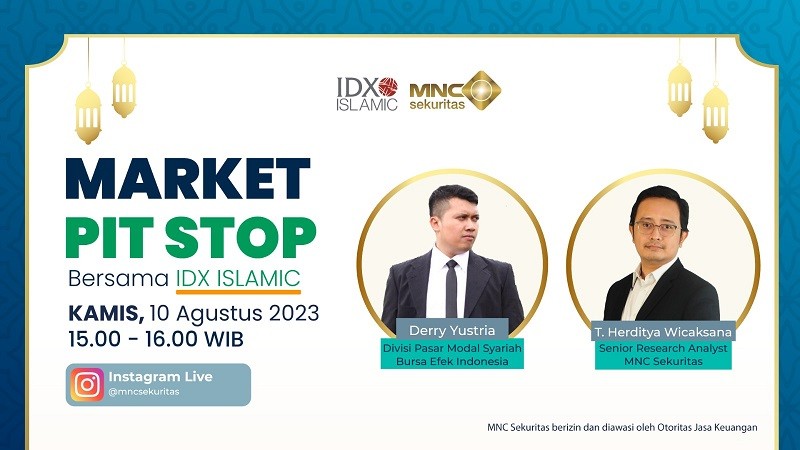 IDX ISLAMIC MNC sekuritas

MARKET PIT STOP

Bersama IDX ISLAMIC

KAMIS, 10 Agustus 2023
15.00 - 16.00 WIB

Instagram Live
@mncsekuritas

Derry Yustria
Divisi Pasar Modal Syariah Bursa Efek Indonesia

T. Herditya Wicaksana
Senior Research Analyst MNC Sekuritas

MNC Sekuritas berizin dan diawasi oleh Otoritas Jasa Keuangan